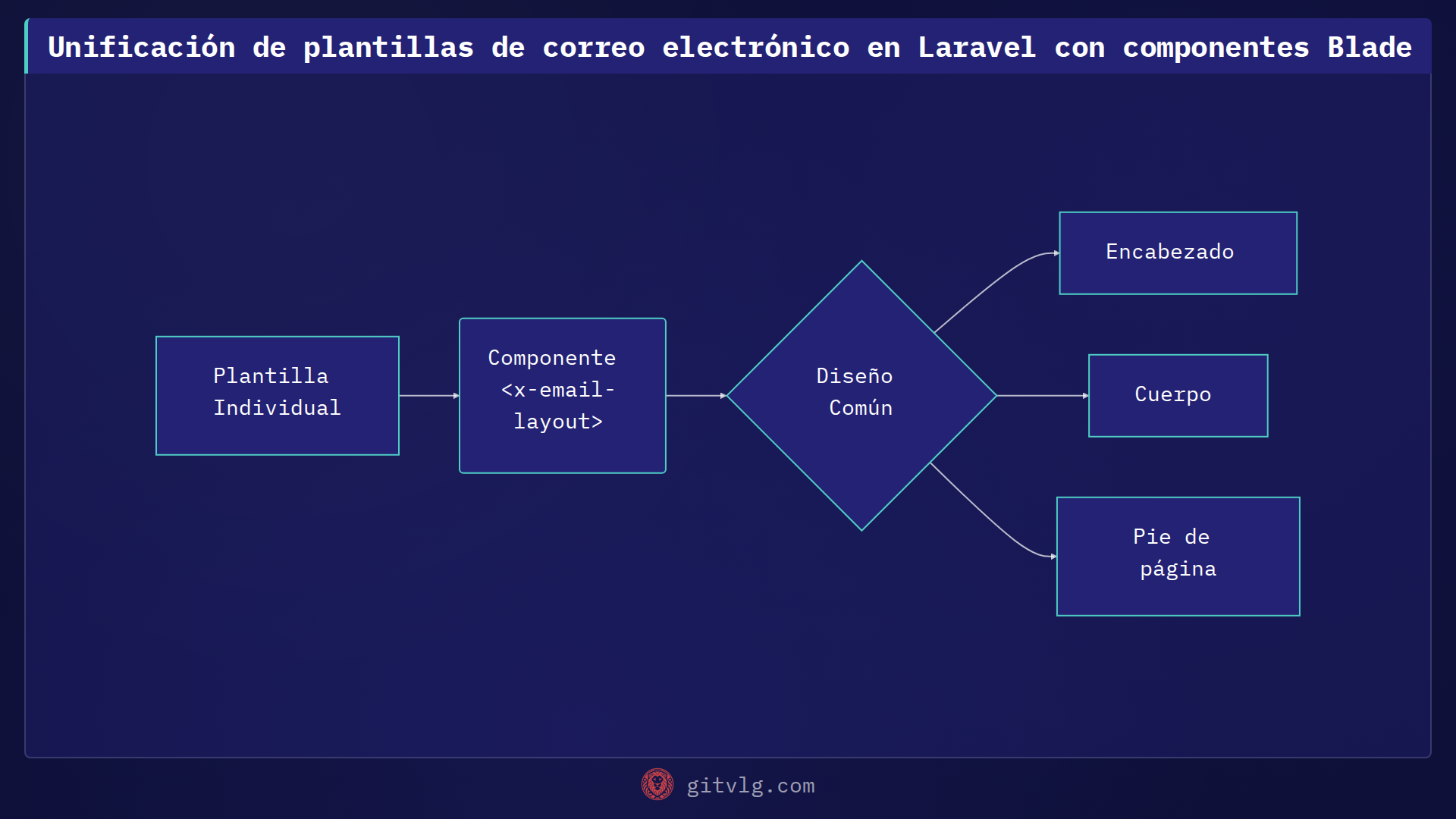 Unificación de plantillas de correo electrónico en Laravel con componentes Blade

Plantilla Individual

Componente <x-email-layout>

Diseño Común

Encabezado

Cuerpo

Pie de página

gitvlg.com